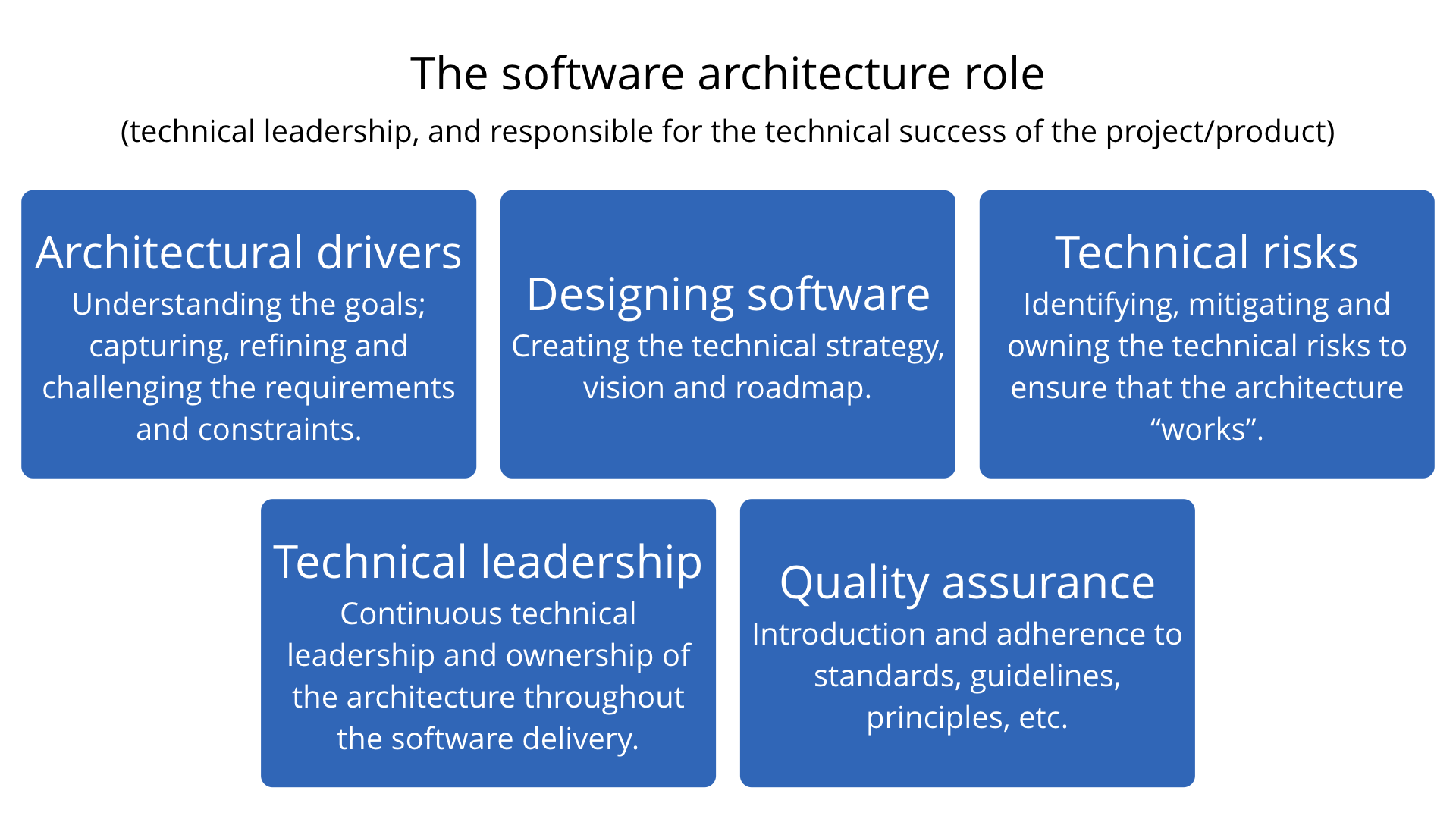 The software architecture role

(technical leadership, and responsible for the technical success of the project/product)

Architectural drivers

Understanding the goals; capturing, refining and challenging the requirements and constraints.

Designing software

Creating the technical strategy, vision and roadmap.

Technical risks

Identifying, mitigating and owning the technical risks to ensure that the architecture “works”.

Technical leadership

Continuous technical leadership and ownership of the architecture throughout the software delivery.

Quality assurance

Introduction and adherence to standards, guidelines, principles, etc.